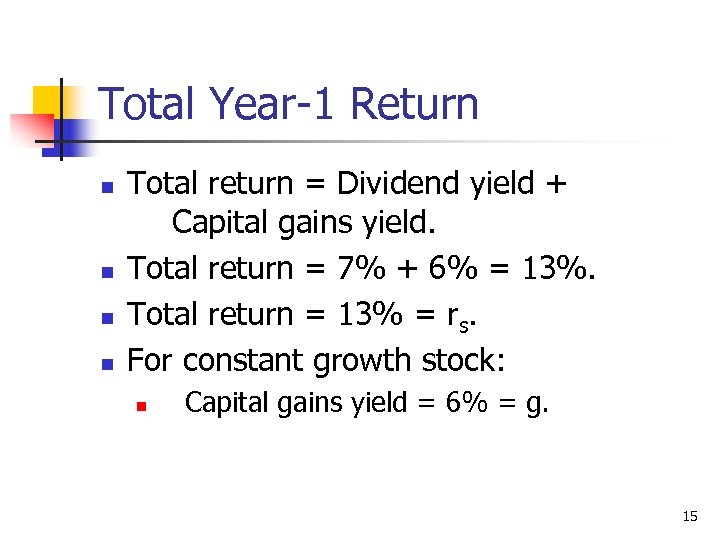 Total Year-1 Return

Total return = Dividend yield + Capital gains yield.

Total return = 7% + 6% = 13%.

Total return = 13% = $r_s$.

For constant growth stock:

Capital gains yield = 6% = g.

15